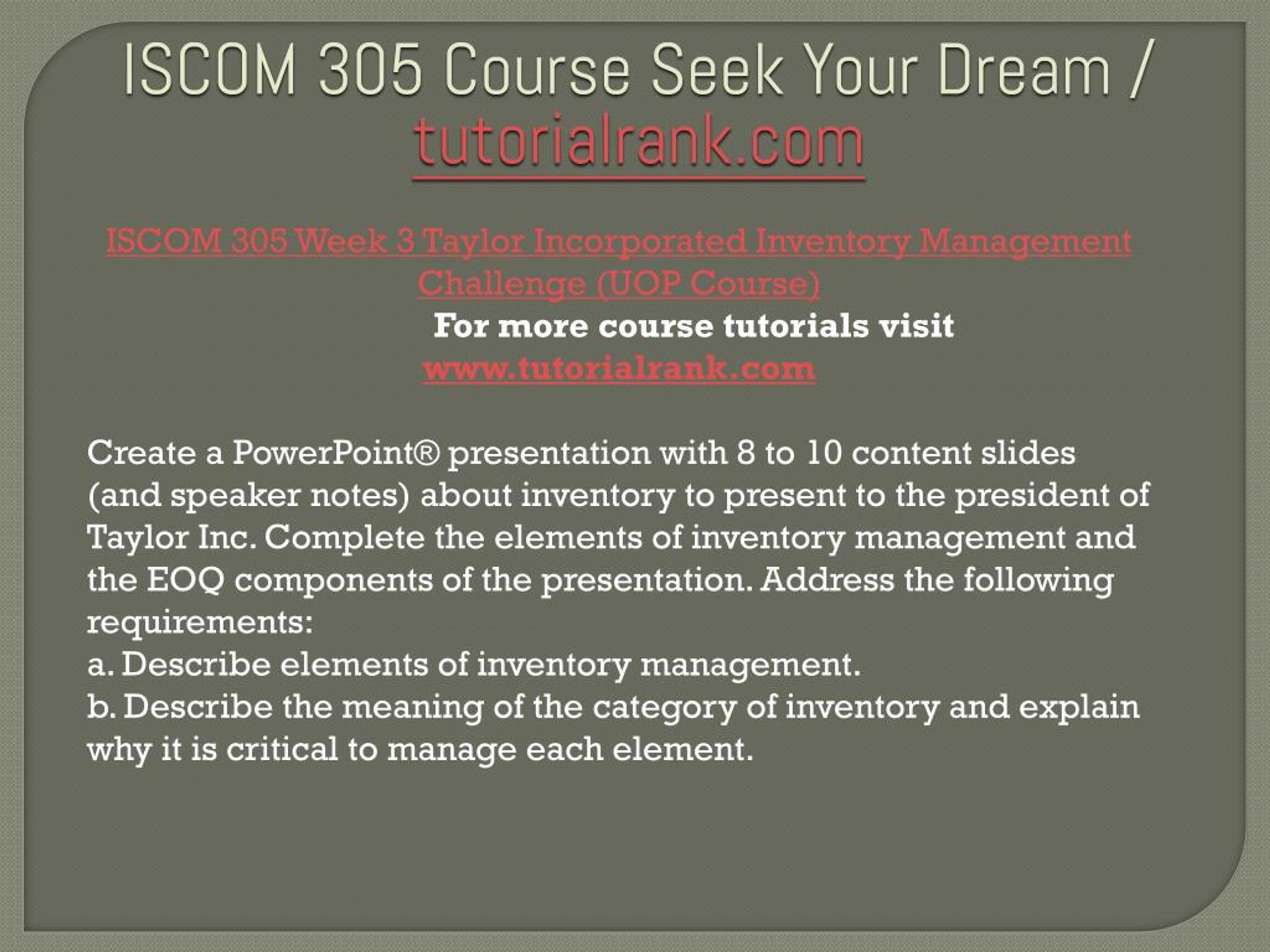 ISCOM 305 Course Seek Your Dream / tutorialrank.com

ISCOM 305 Week 3 Taylor Incorporated Inventory Management Challenge (UOP Course)

For more course tutorials visit
www.tutorialrank.com

Create a PowerPoint® presentation with 8 to 10 content slides (and speaker notes) about inventory to present to the president of Taylor Inc. Complete the elements of inventory management and the EOQ components of the presentation. Address the following requirements:
a. Describe elements of inventory management.
b. Describe the meaning of the category of inventory and explain why it is critical to manage each element.